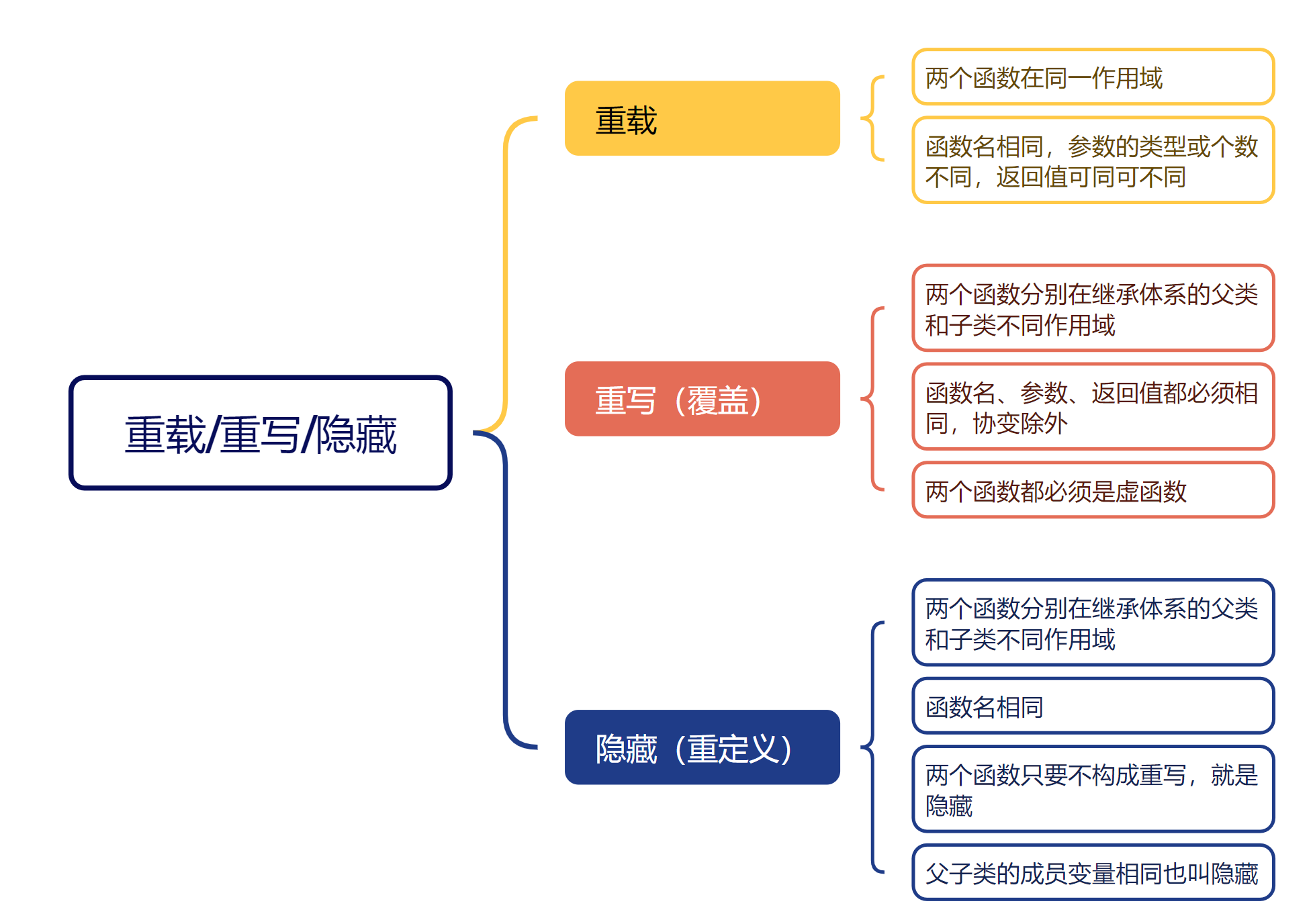 重载/重写/隐藏

重载

两个函数在同一作用域

函数名相同，参数的类型或个数不同，返回值可同可不同

重写（覆盖）

两个函数分别在继承体系的父类和子类不同作用域

函数名、参数、返回值都必须相同，协变除外

两个函数都必须是虚函数

隐藏（重定义）

两个函数分别在继承体系的父类和子类不同作用域

函数名相同

两个函数只要不构成重写，就是隐藏

父子类的成员变量相同也叫隐藏